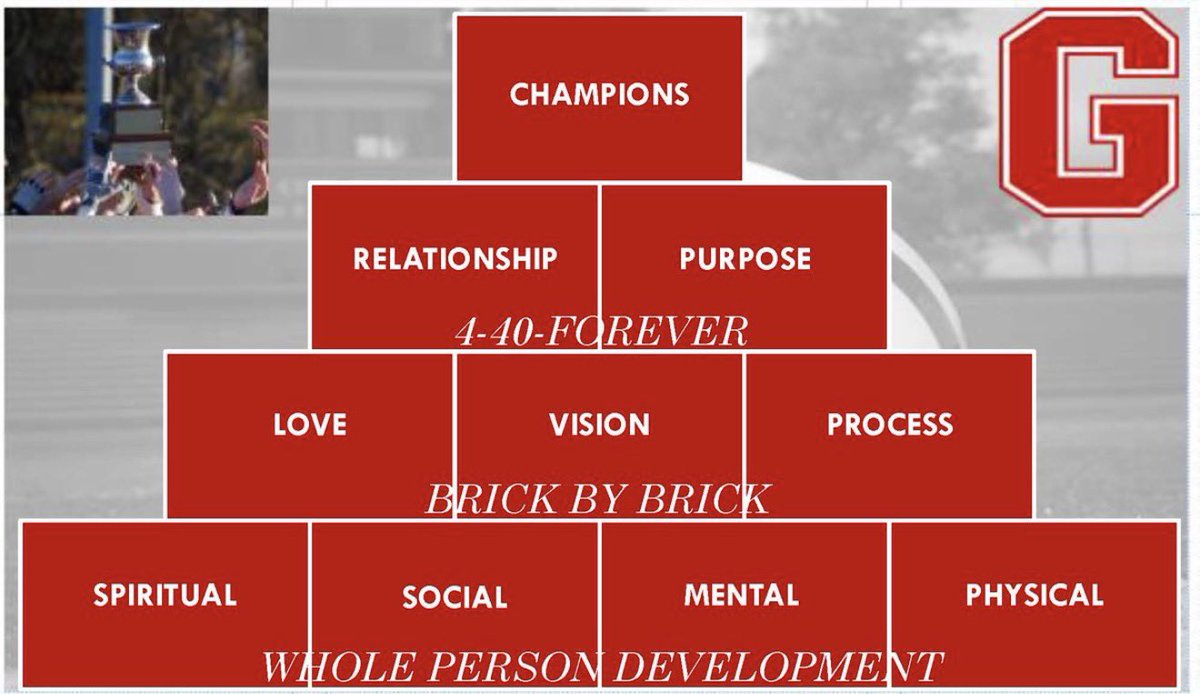 G

CHAMPIONS

RELATIONSHIP

PURPOSE

4-40-FOREVER

LOVE

VISION

PROCESS

BRICK BY BRICK

SPIRITUAL

SOCIAL

MENTAL

PHYSICAL

WHOLE PERSON DEVELOPMENT